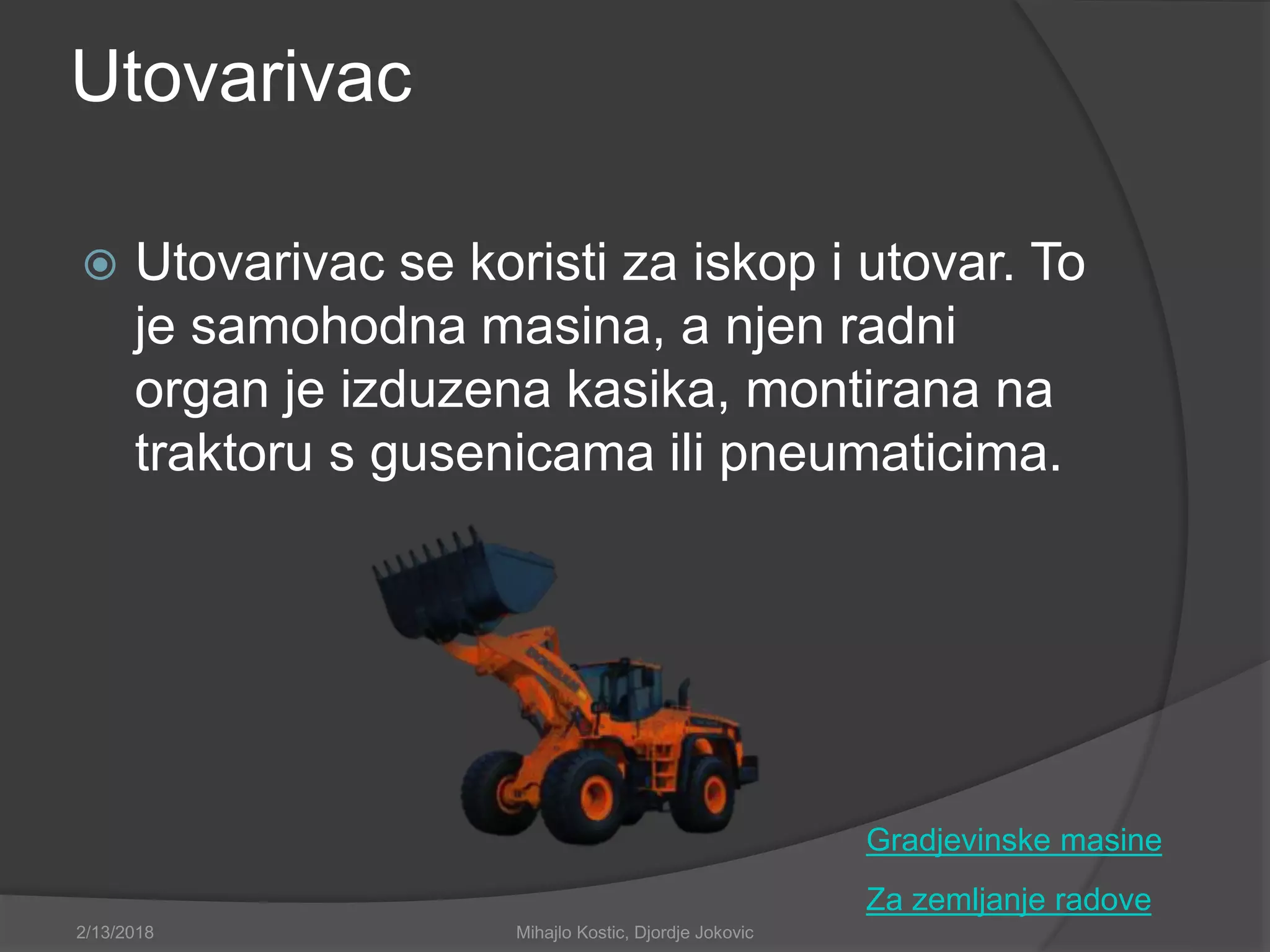 Utovarivac

Utovarivac se koristi za iskop i utovar. To je samohodna masina, a njen radni organ je izduzena kasika, montirana na traktoru s gusenicama ili pneumaticima.

Gradjevinske masine

Za zemljanje radove

2/13/2018

Mihajlo Kostic, Djordje Jokovic